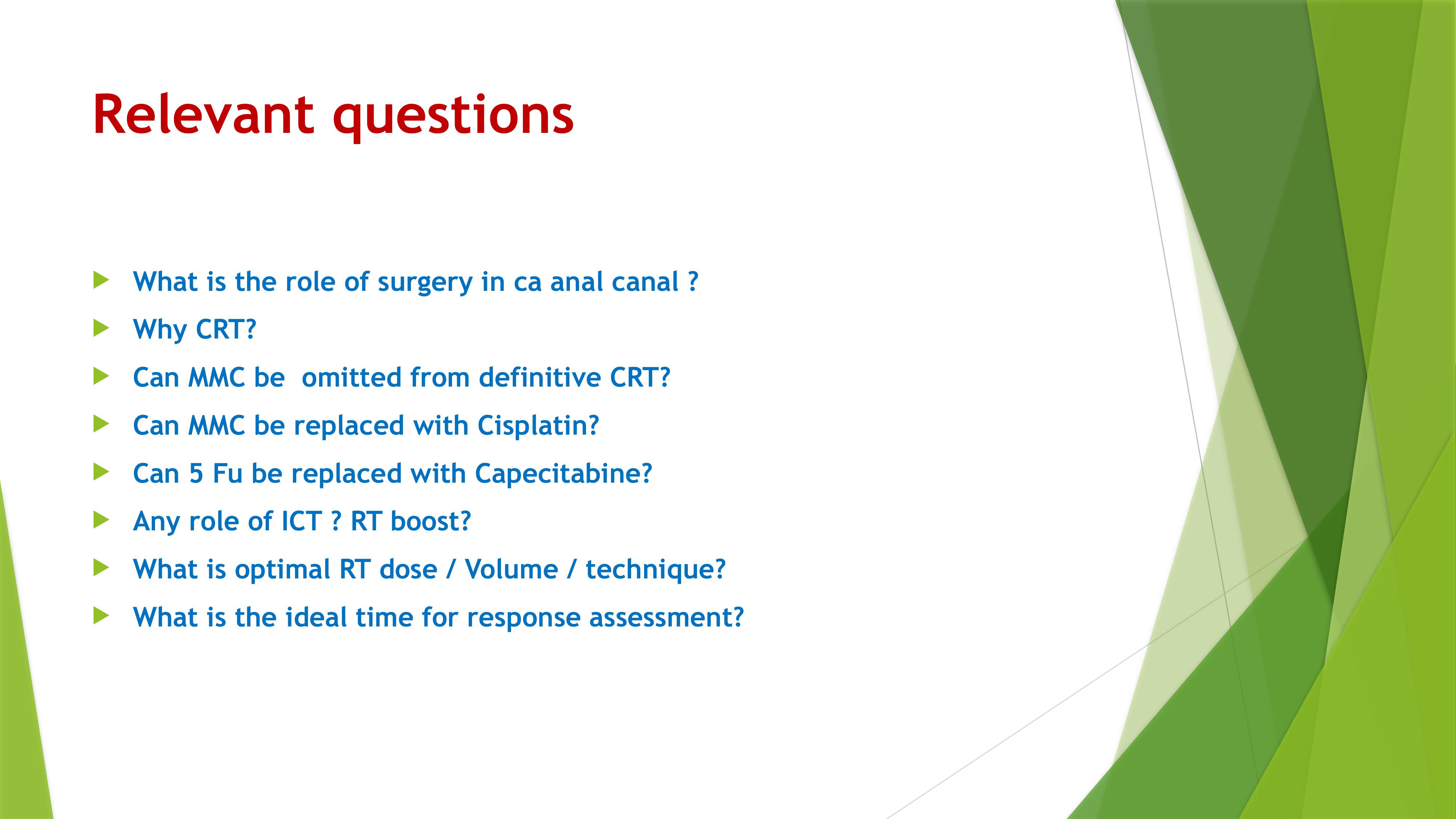 Relevant questions

What is the role of surgery in ca anal canal ?

Why CRT?

Can MMC be omitted from definitive CRT?

Can MMC be replaced with Cisplatin?

Can 5 Fu be replaced with Capecitabine?

Any role of ICT ? RT boost?

What is optimal RT dose / Volume / technique?

What is the ideal time for response assessment?